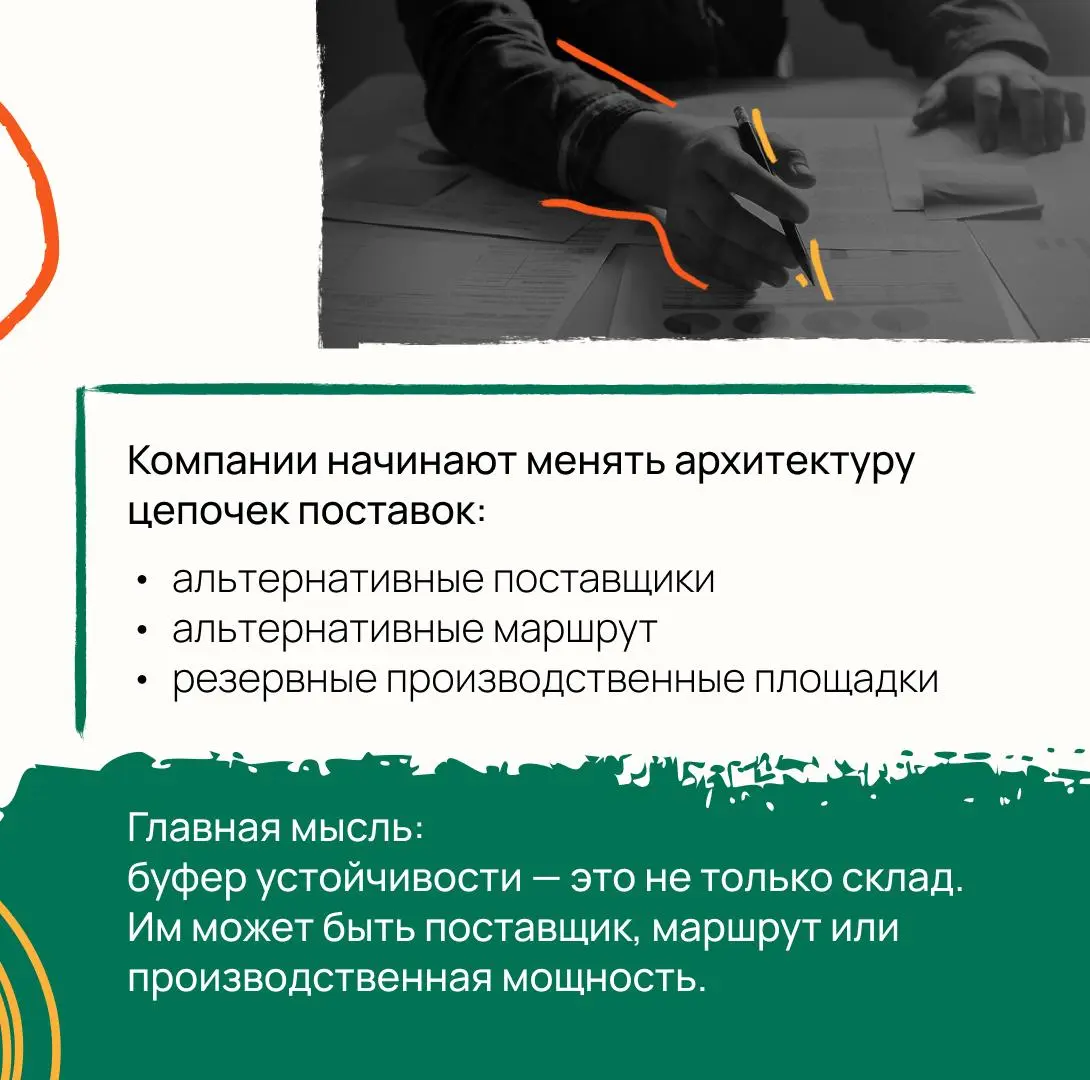 Компании начинают менять архитектуру цепочек поставок:

• альтернативные поставщики
• альтернативные маршрут
• резервные производственные площадки

Главная мысль:
буфер устойчивости — это не только склад. Им может быть поставщик, маршрут или производственная мощность.